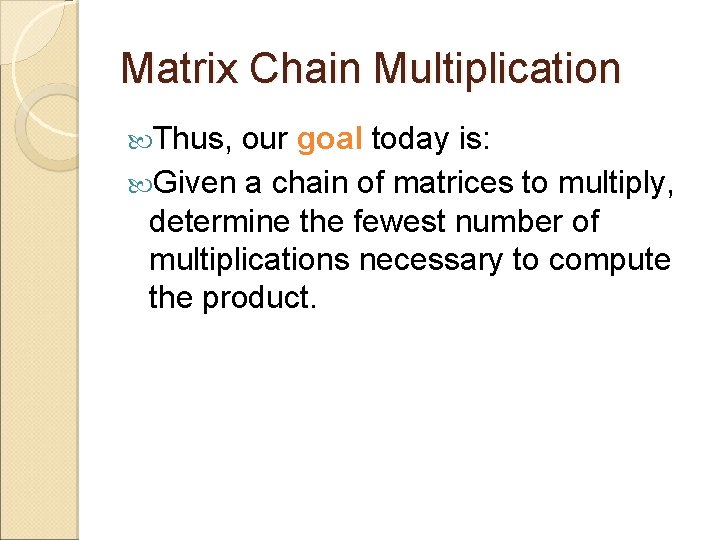 Matrix Chain Multiplication

Thus, our goal today is:

Given a chain of matrices to multiply, determine the fewest number of multiplications necessary to compute the product.